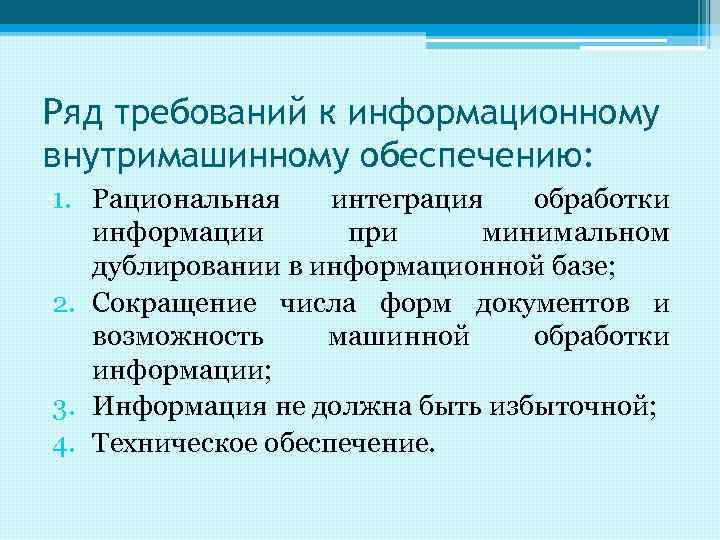 Ряд требований к информационному внутримашинному обеспечению:

1. Рациональная интеграция обработки информации при минимальном дублировании в информационной базе;
2. Сокращение числа форм документов и возможность машинной обработки информации;
3. Информация не должна быть избыточной;
4. Техническое обеспечение.